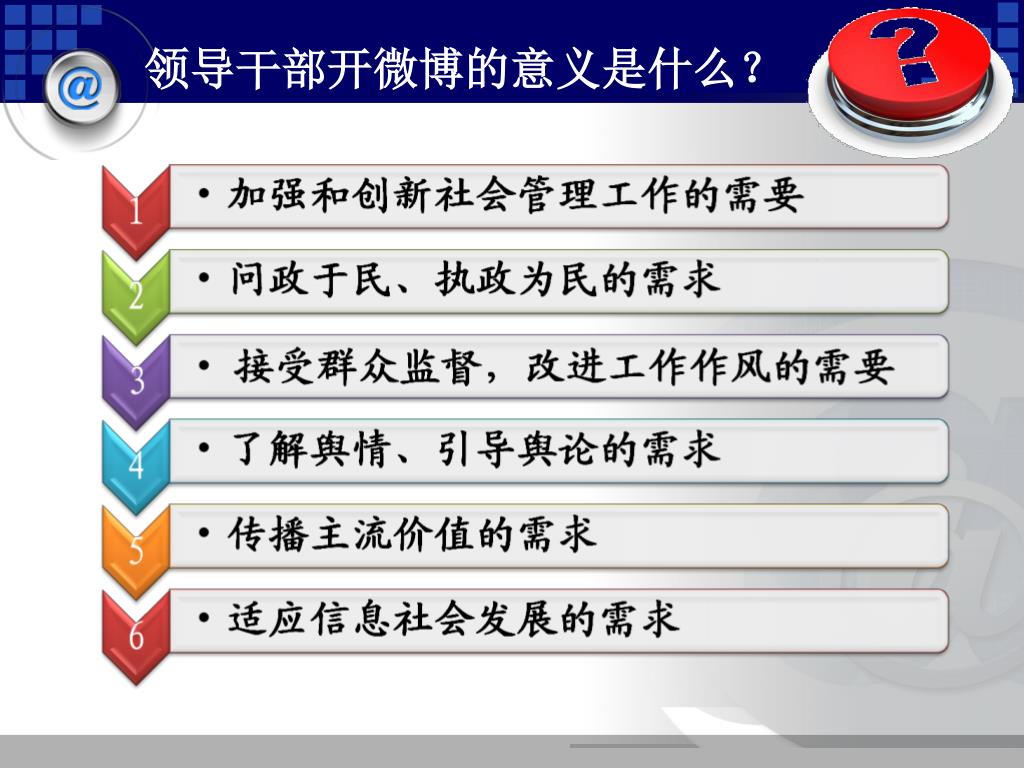 @

领导干部开微博的意义是什么？

?

1 • 加强和创新社会管理工作的需要

2 • 问政于民、执政为民的需求

3 • 接受群众监督，改进工作作风的需要

4 • 了解舆情、引导舆论的需求

5 • 传播主流价值的需求

6 • 适应信息社会发展的需求